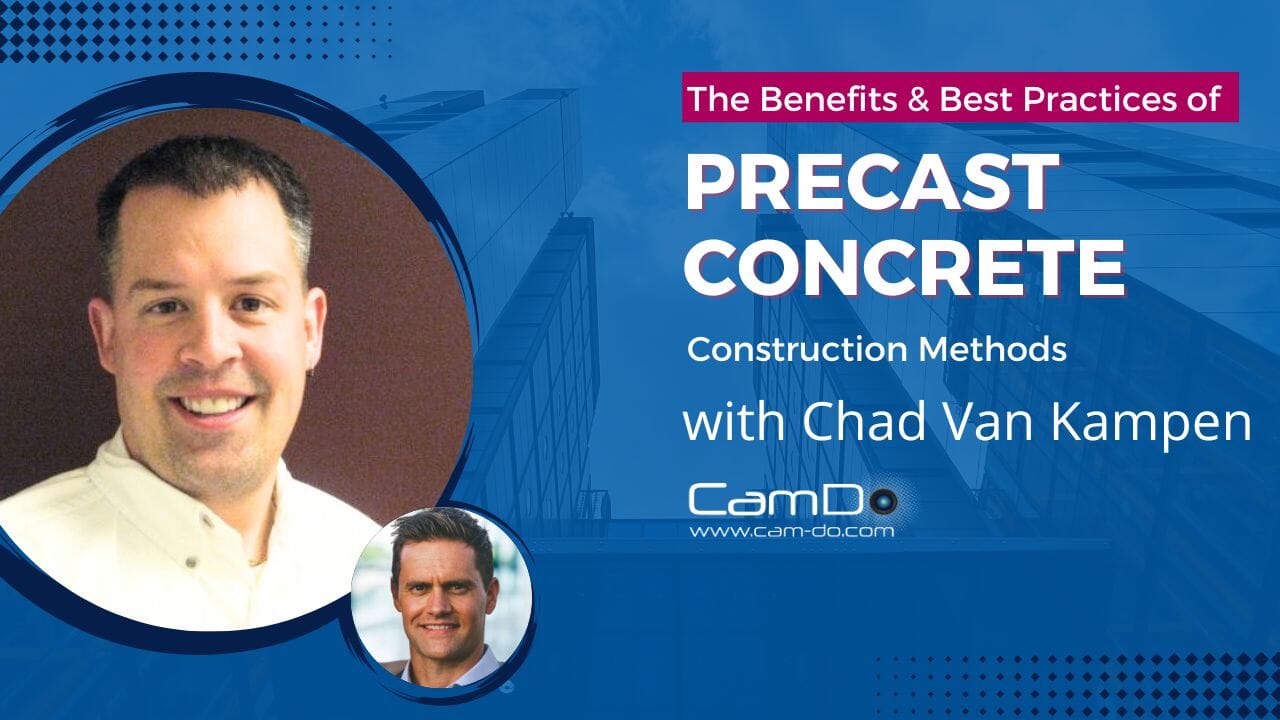 The Benefits & Best Practices of

PRECAST CONCRETE

Construction Methods

with Chad Van Kampen

CamDo
www.cam-do.com